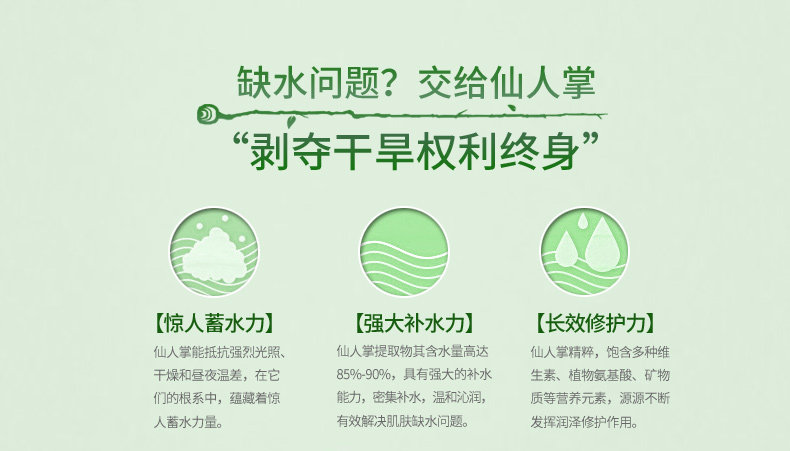 缺水问题？交给仙人掌

“剥夺干旱权利终身”

【惊人蓄水力】

仙人掌能抵抗强烈光照、干燥和昼夜温差，在它们的根系中，蕴藏着惊人蓄水力量。

【强大补水力】

仙人掌提取物其含水量高达85%-90%，具有强大的补水能力，密集补水，温和沁润，有效解决肌肤缺水问题。

【长效修护力】

仙人掌精粹，饱含多种维生素、植物氨基酸、矿物质等营养元素，源源不断发挥润泽修护作用。